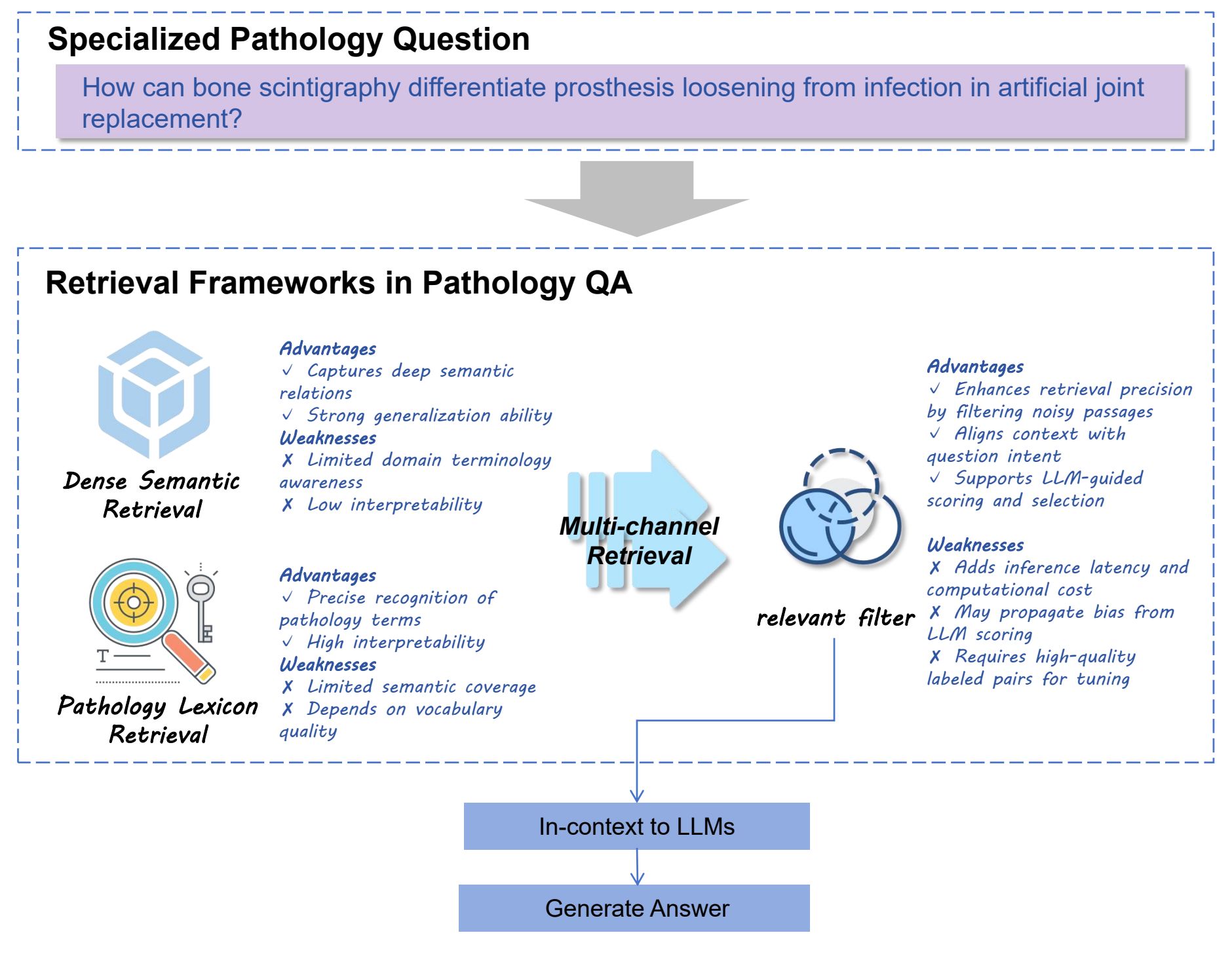 Specialized Pathology Question

How can bone scintigraphy differentiate prosthesis loosening from infection in artificial joint replacement?

Retrieval Frameworks in Pathology QA

Dense Semantic Retrieval

Advantages
✓ Captures deep semantic relations
✓ Strong generalization ability
Weaknesses
✗ Limited domain terminology awareness
✗ Low interpretability

Pathology Lexicon Retrieval

Advantages
✓ Precise recognition of pathology terms
✓ High interpretability
Weaknesses
✗ Limited semantic coverage
✗ Depends on vocabulary quality

Multi-channel Retrieval

relevant filter

Advantages
✓ Enhances retrieval precision by filtering noisy passages
✓ Aligns context with question intent
✓ Supports LLM-guided scoring and selection

Weaknesses
✗ Adds inference latency and computational cost
✗ May propagate bias from LLM scoring
✗ Requires high-quality labeled pairs for tuning

In-context to LLMs

Generate Answer